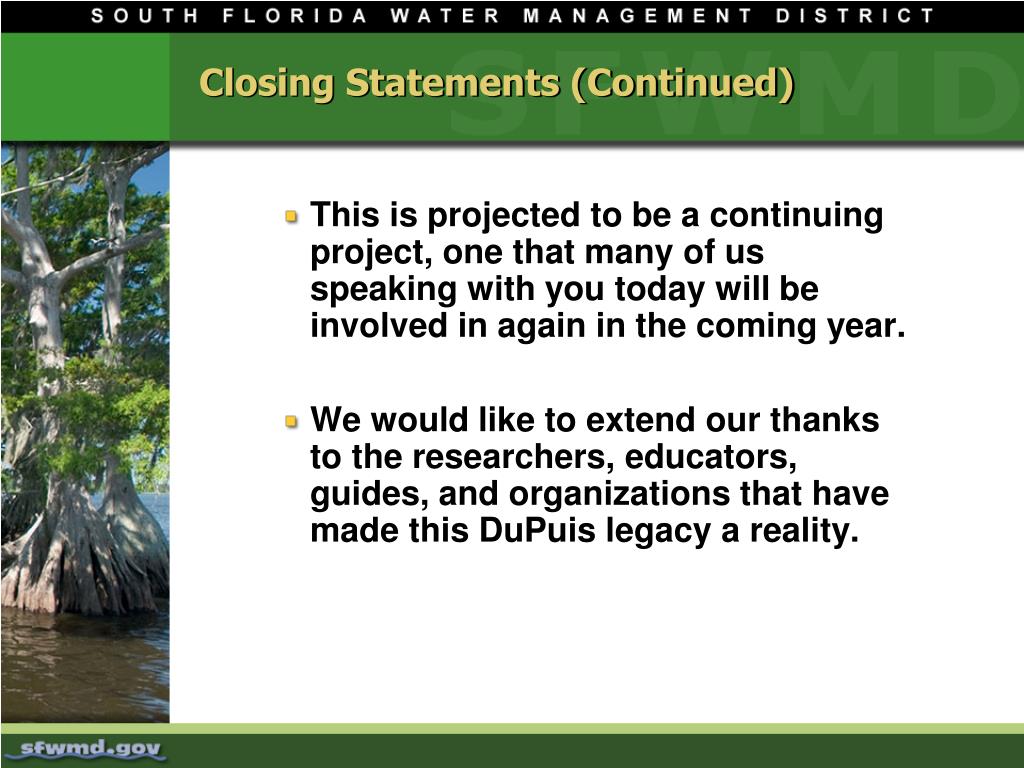 SOUTH FLORIDA WATER MANAGEMENT DISTRICT

SFWMD

Closing Statements (Continued)

This is projected to be a continuing project, one that many of us speaking with you today will be involved in again in the coming year.

We would like to extend our thanks to the researchers, educators, guides, and organizations that have made this DuPuis legacy a reality.

sfwmd.gov